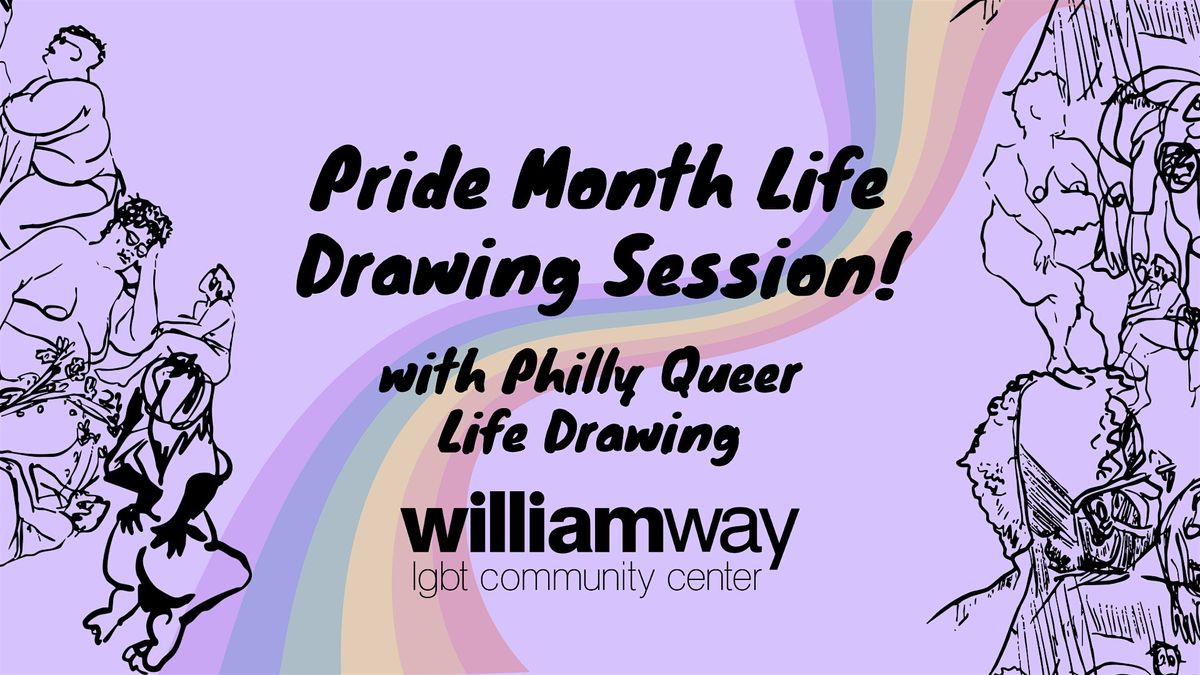 Pride Month Life Drawing Session!

with Philly Queer Life Drawing

williamway
lgbt community center